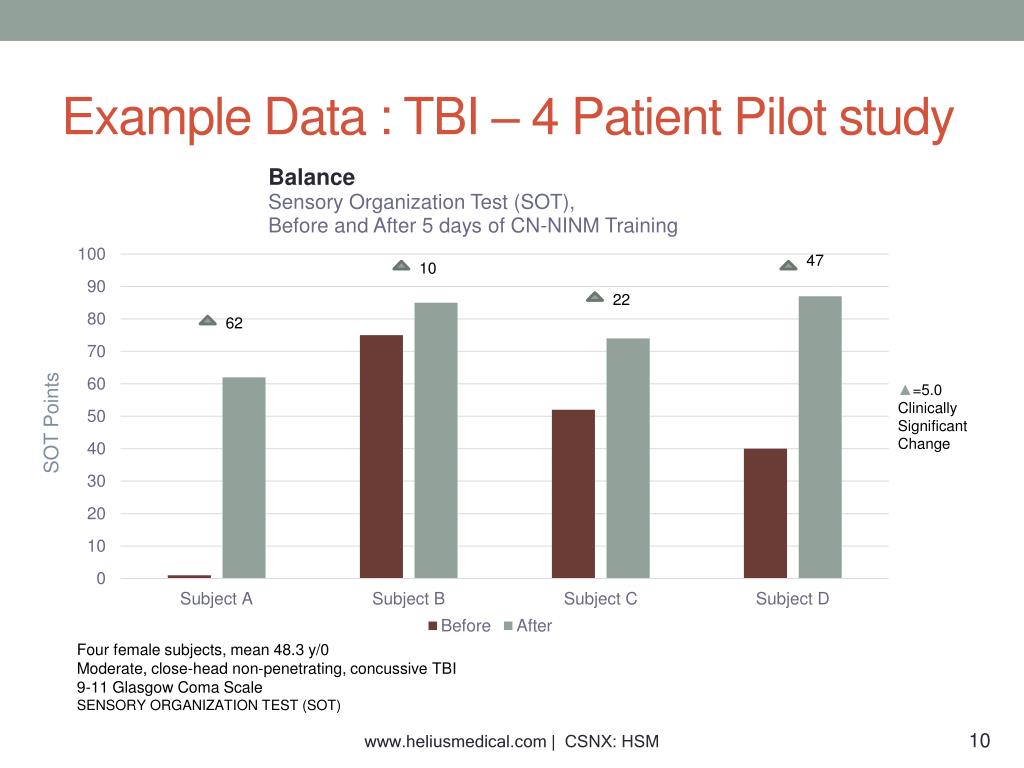 Example Data : TBI – 4 Patient Pilot study

Balance
Sensory Organization Test (SOT),
Before and After 5 days of CN-NINM Training

SOT Points

100
90
80
70
60
50
40
30
20
10
0

62
10
22
47

Subject A
Subject B
Subject C
Subject D

Before After

▲=5.0 Clinically Significant Change

Four female subjects, mean 48.3 y/0
Moderate, close-head non-penetrating, concussive TBI
9-11 Glasgow Coma Scale
SENSORY ORGANIZATION TEST (SOT)

www.heliusmedical.com | CSNX: HSM

10